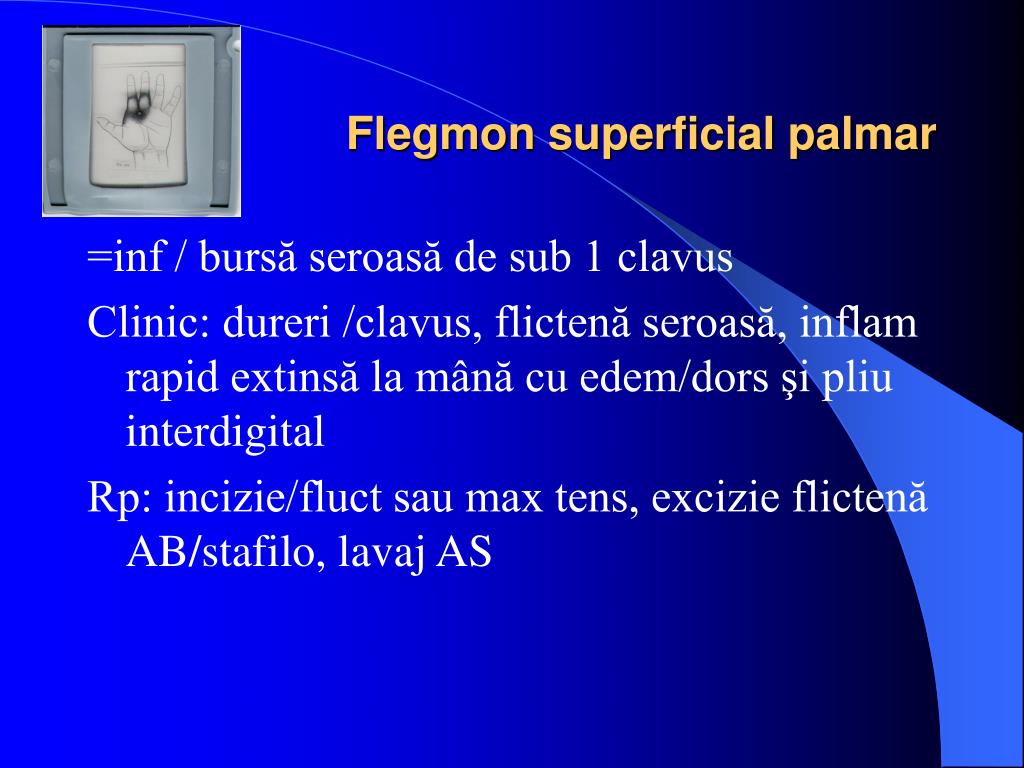 Flegmon superficial palmar

=inf / bursă seroasă de sub 1 clavus

Clinic: dureri /clavus, flictenă seroasă, inflam rapid extinsă la mână cu edem/dors şi pliu interdigital

Rp: incizie/fluct sau max tens, excizie flictenă AB/stafilo, lavaj AS